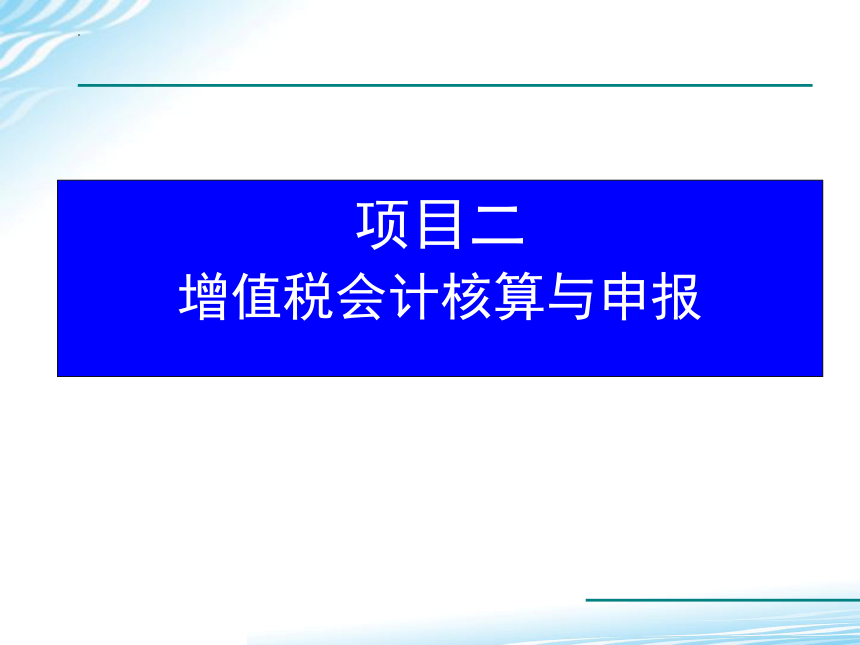 项目二
增值税会计核算与申报